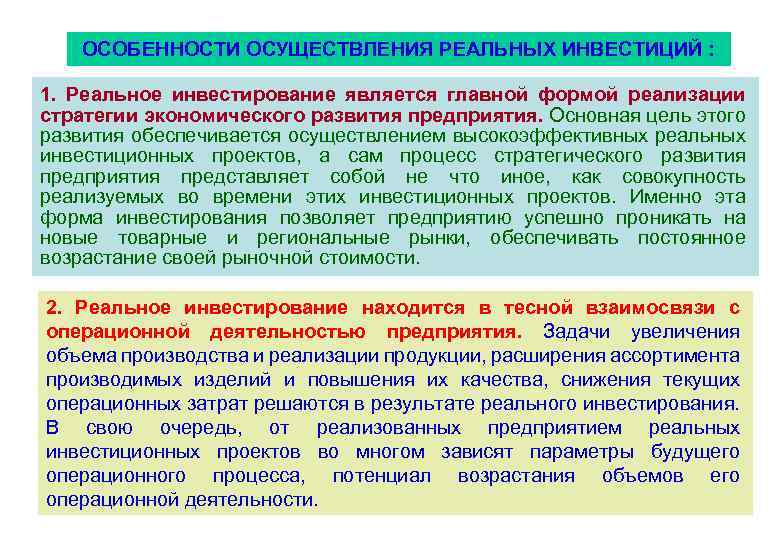 ОСОБЕННОСТИ ОСУЩЕСТВЛЕНИЯ РЕАЛЬНЫХ ИНВЕСТИЦИЙ :

1. Реальное инвестирование является главной формой реализации стратегии экономического развития предприятия. Основная цель этого развития обеспечивается осуществлением высокоэффективных реальных инвестиционных проектов, а сам процесс стратегического развития предприятия представляет собой не что иное, как совокупность реализуемых во времени этих инвестиционных проектов. Именно эта форма инвестирования позволяет предприятию успешно проникать на новые товарные и региональные рынки, обеспечивать постоянное возрастание своей рыночной стоимости.

2. Реальное инвестирование находится в тесной взаимосвязи с операционной деятельностью предприятия. Задачи увеличения объема производства и реализации продукции, расширения ассортимента производимых изделий и повышения их качества, снижения текущих операционных затрат решаются в результате реального инвестирования. В свою очередь, от реализованных предприятием реальных инвестиционных проектов во многом зависят параметры будущего операционного процесса, потенциал возрастания объемов его операционной деятельности.